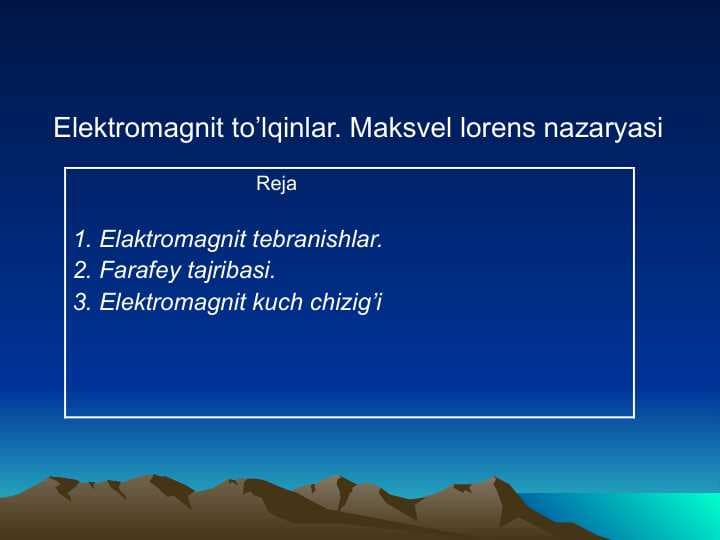 Elektromagnit to’lqinlar. Maksvel lorens nazaryasi

Reja

1. Elaktromagnit tebranishlar.
2. Farafey tajribasi.
3. Elektromagnit kuch chizig’i